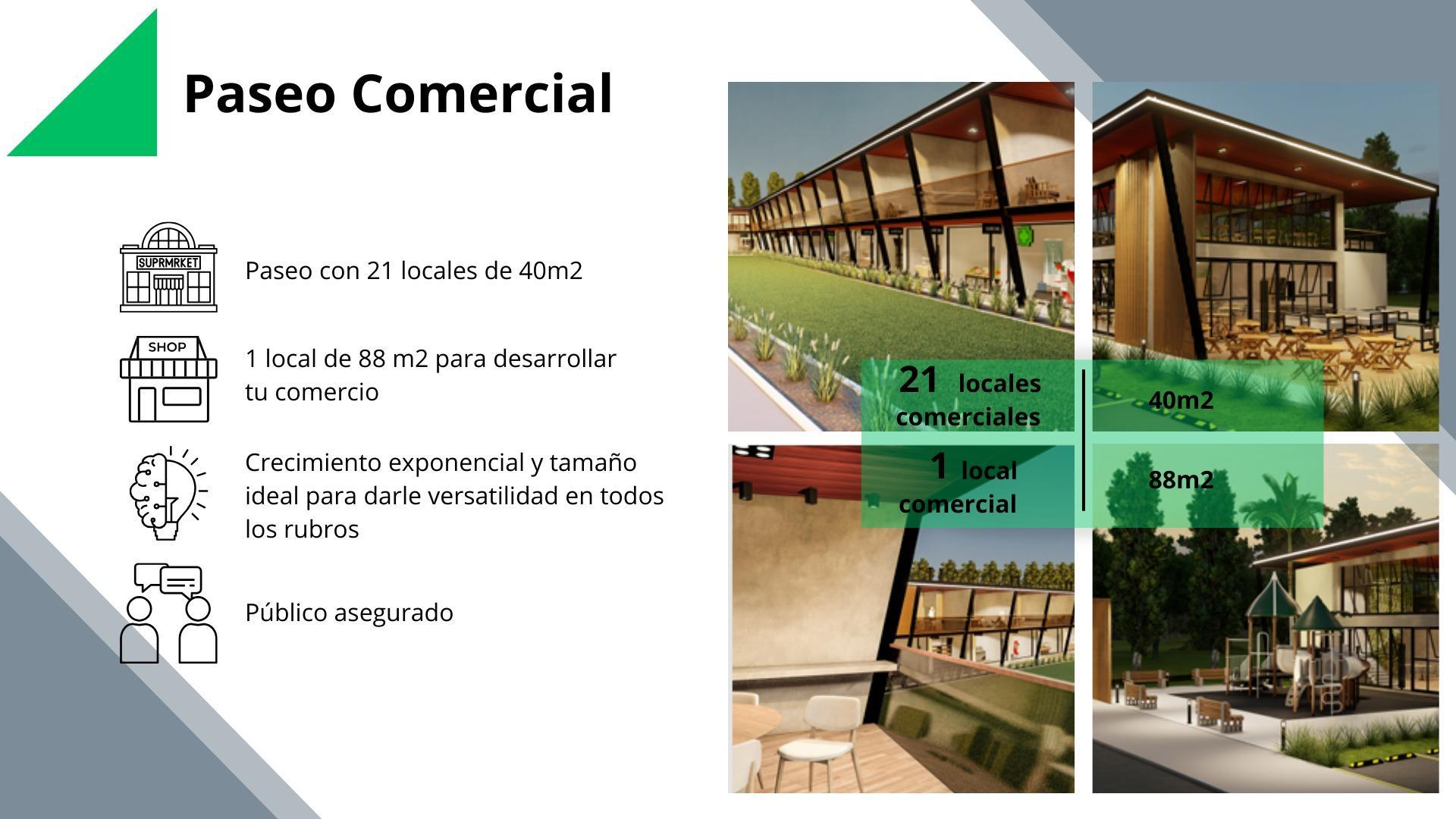 Paseo Comercial

SUPRMRKET

Paseo con 21 locales de 40m2

SHOP

1 local de 88 m2 para desarrollar tu comercio

Crecimiento exponencial y tamaño ideal para darle versatilidad en todos los rubros

Público asegurado

21 locales comerciales

40m2

1 local comercial

88m2